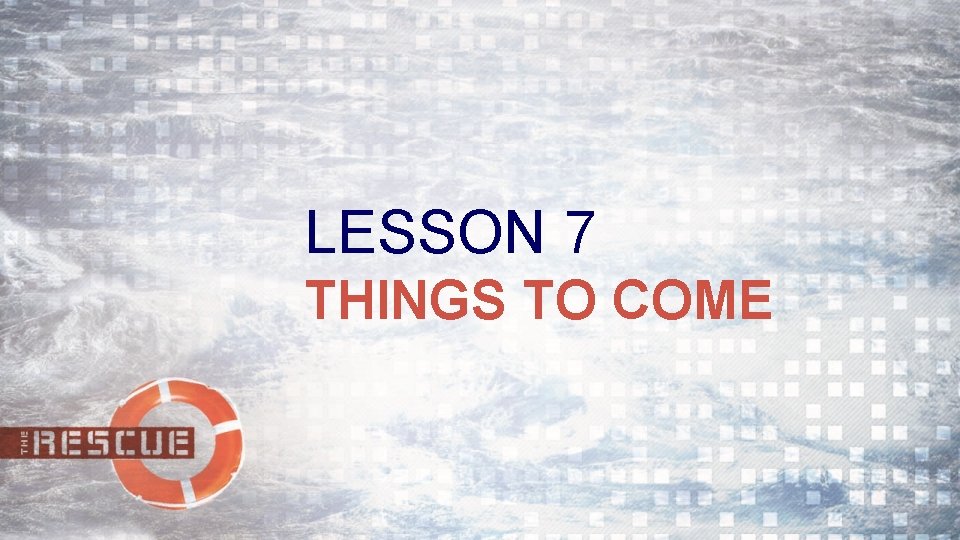 LESSON 7
THINGS TO COME

THE RESCUE